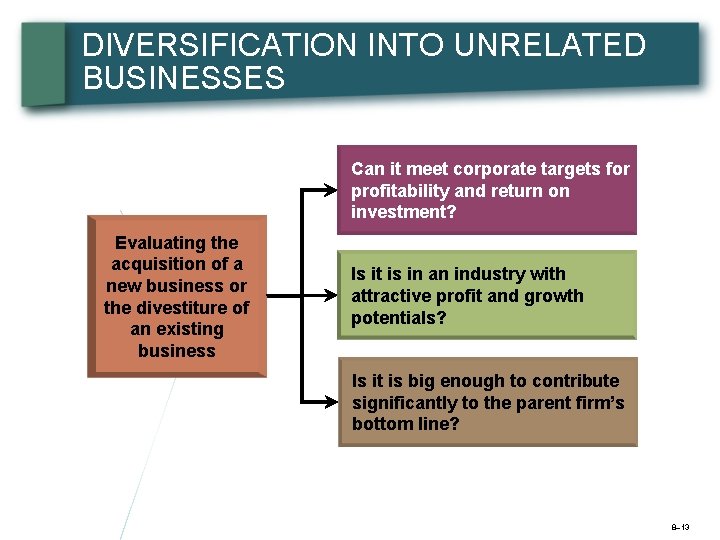 DIVERSIFICATION INTO UNRELATED BUSINESSES

Evaluating the acquisition of a new business or the divestiture of an existing business

Can it meet corporate targets for profitability and return on investment?

Is it is in an industry with attractive profit and growth potentials?

Is it is big enough to contribute significantly to the parent firm's bottom line?

8–13